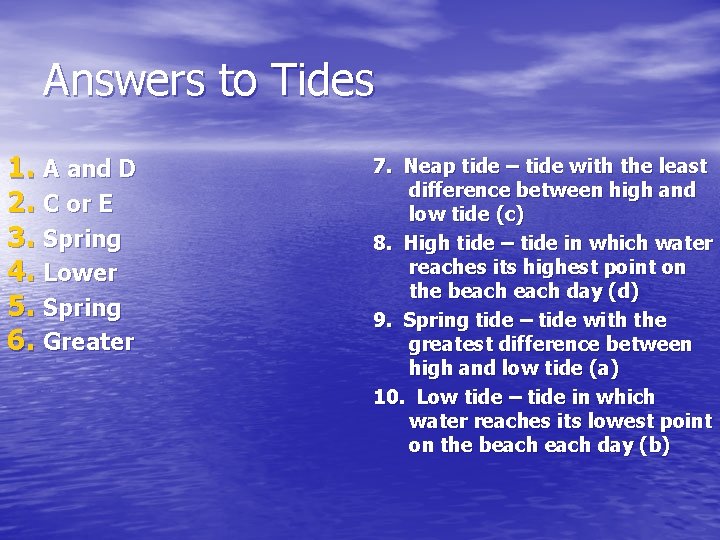 Answers to Tides

1. A and D
2. C or E
3. Spring
4. Lower
5. Spring
6. Greater

7. Neap tide – tide with the least difference between high and low tide (c)

8. High tide – tide in which water reaches its highest point on the beach each day (d)

9. Spring tide – tide with the greatest difference between high and low tide (a)

10. Low tide – tide in which water reaches its lowest point on the beach each day (b)